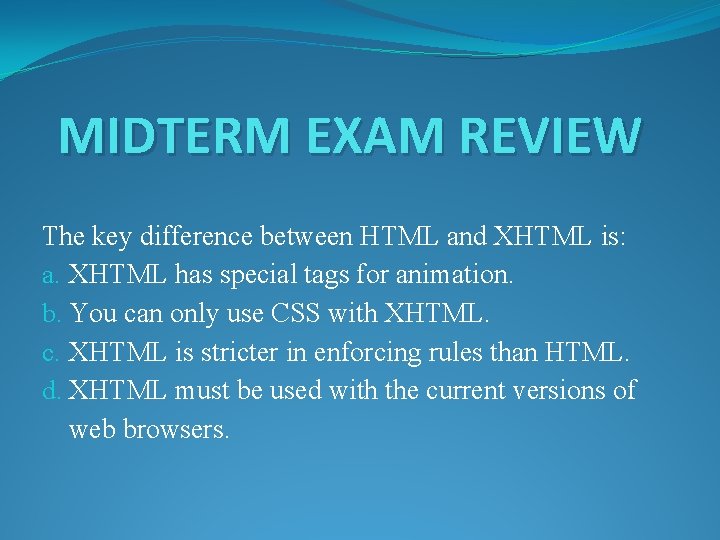 MIDTERM EXAM REVIEW

The key difference between HTML and XHTML is:
a. XHTML has special tags for animation.
b. You can only use CSS with XHTML.
c. XHTML is stricter in enforcing rules than HTML.
d. XHTML must be used with the current versions of web browsers.